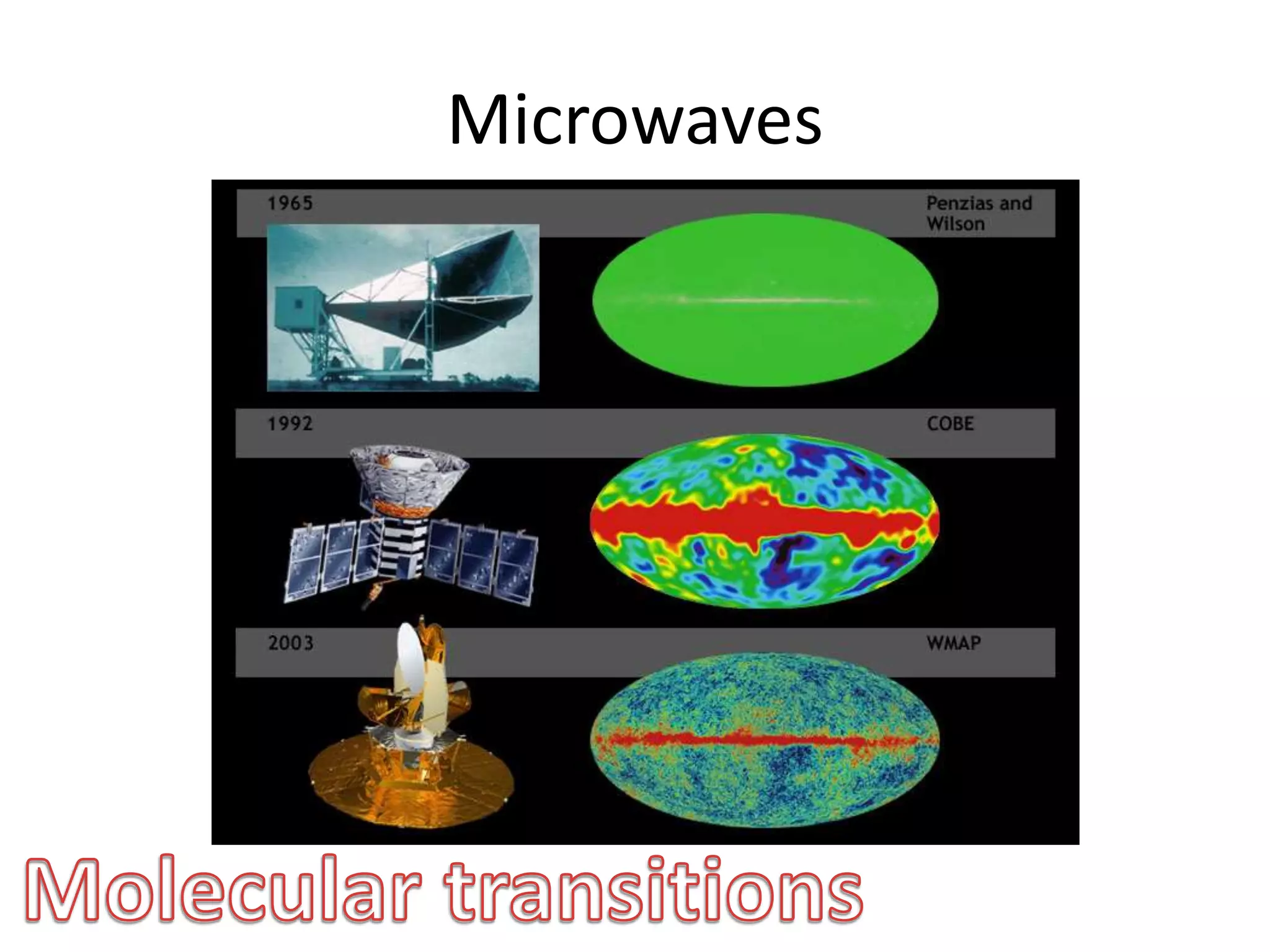 Microwaves

1965

Penzias and Wilson

1992

COBE

2003

WMAP

Molecular transitions